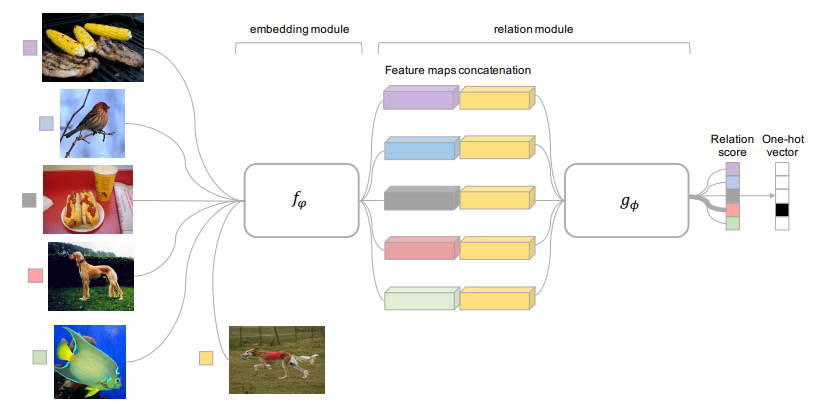 embedding module

relation module

Feature maps concatenation

$f_\varphi$

$g_\phi$

Relation score

One-hot vector